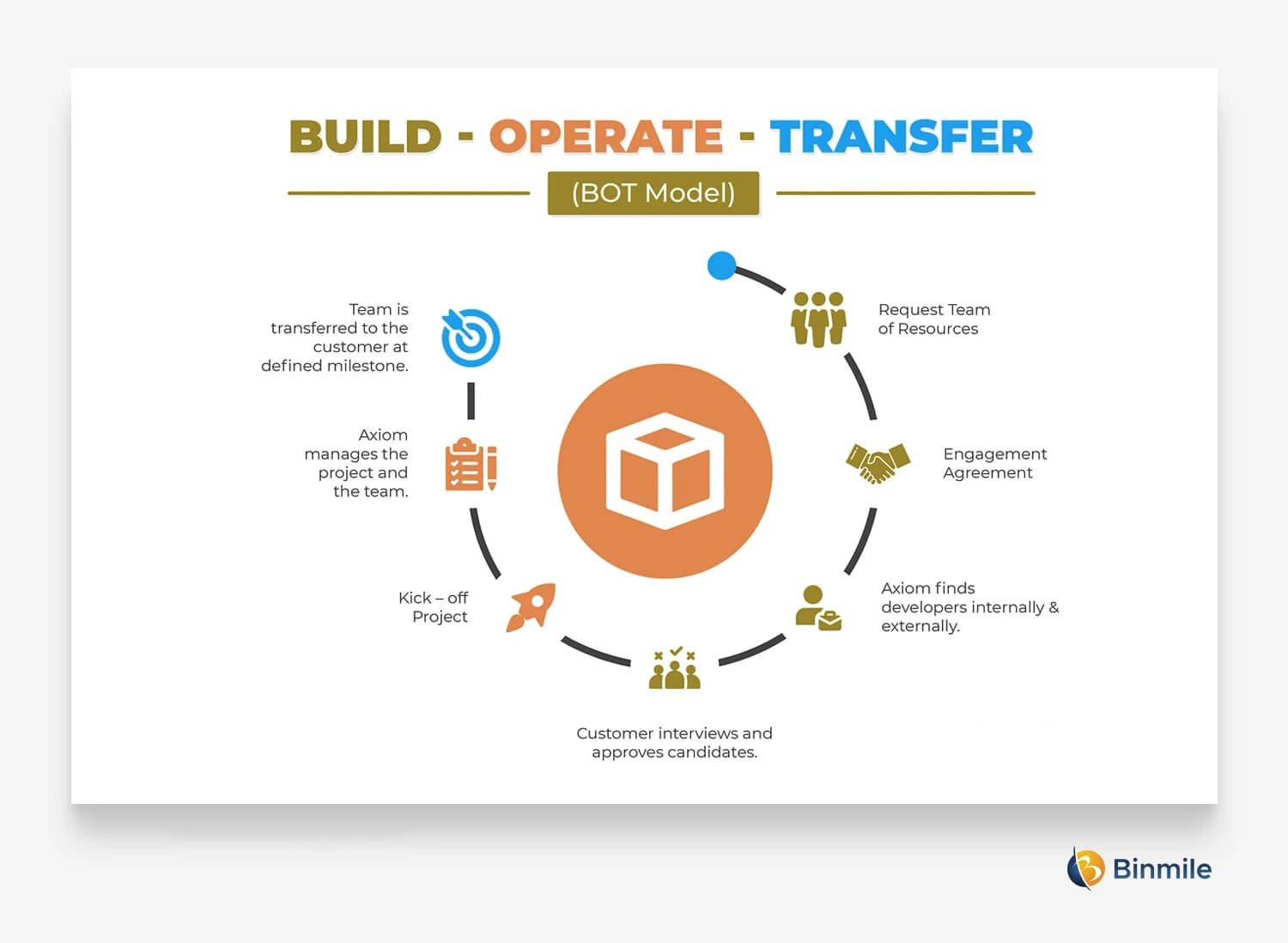 BUILD - OPERATE - TRANSFER

(BOT Model)

Request Team of Resources

Engagement Agreement

Axiom finds developers internally & externally.

Customer interviews and approves candidates.

Kick – off Project

Axiom manages the project and the team.

Team is transferred to the customer at defined milestone.

Binmile